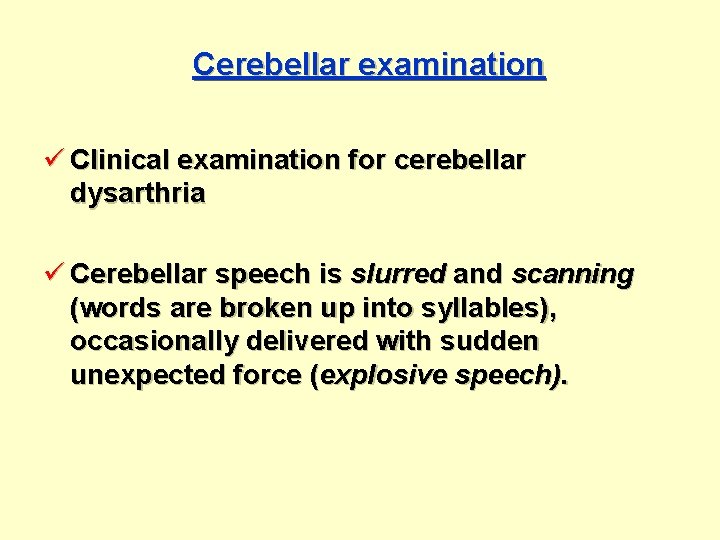 Cerebellar examination

✓ Clinical examination for cerebellar dysarthria

✓ Cerebellar speech is slurred and scanning (words are broken up into syllables), occasionally delivered with sudden unexpected force (explosive speech).